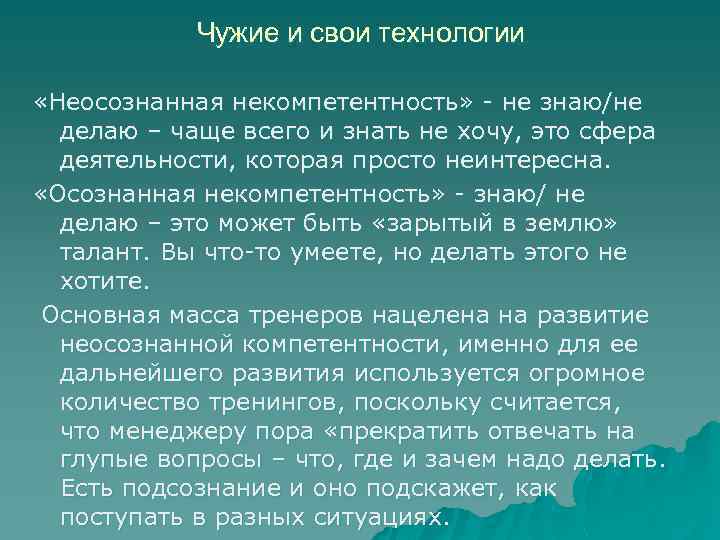 Чужие и свои технологии

«Неосознанная некомпетентность» - не знаю/не делаю – чаще всего и знать не хочу, это сфера деятельности, которая просто неинтересна.

«Осознанная некомпетентность» - знаю/ не делаю – это может быть «зарытый в землю» талант. Вы что-то умеете, но делать этого не хотите.

Основная масса тренеров нацелена на развитие неосознанной компетентности, именно для ее дальнейшего развития используется огромное количество тренингов, поскольку считается, что менеджеру пора «прекратить отвечать на глупые вопросы – что, где и зачем надо делать. Есть подсознание и оно подскажет, как поступать в разных ситуациях.